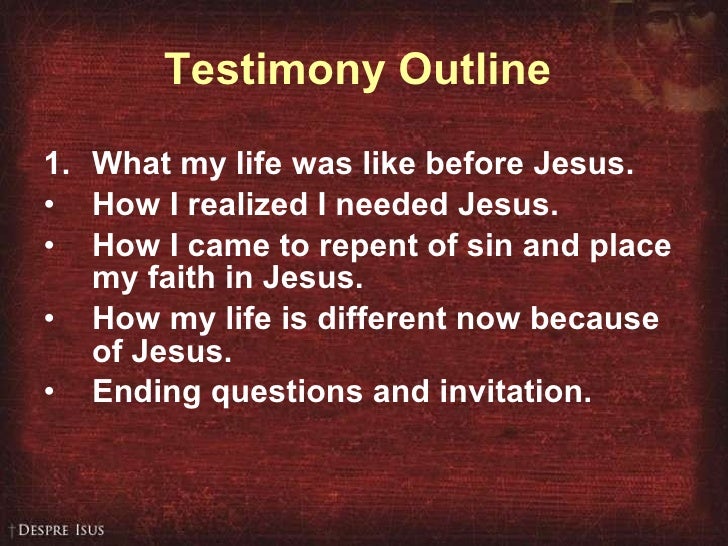 Testimony Outline

1. What my life was like before Jesus.
• How I realized I needed Jesus.
• How I came to repent of sin and place my faith in Jesus.
• How my life is different now because of Jesus.
• Ending questions and invitation.

† DESPRE ISUS